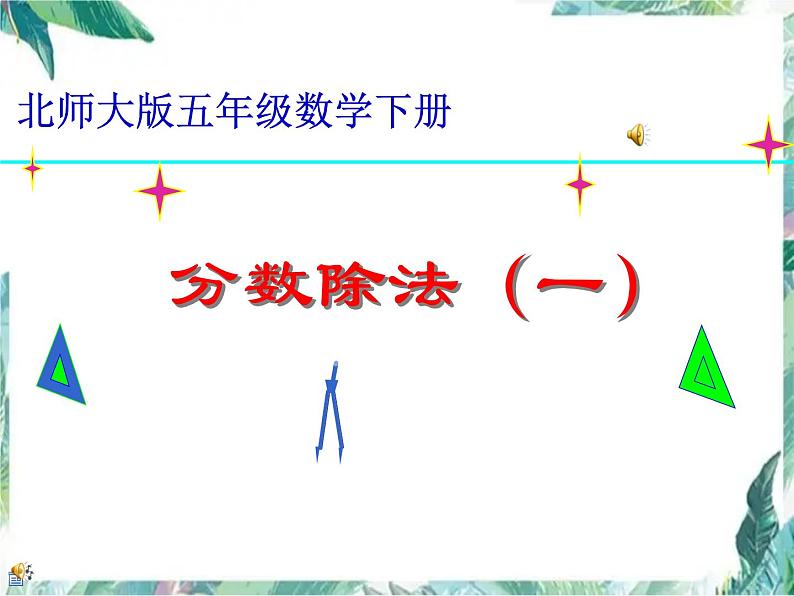 北师大版五年级数学下册

分数除法（一）